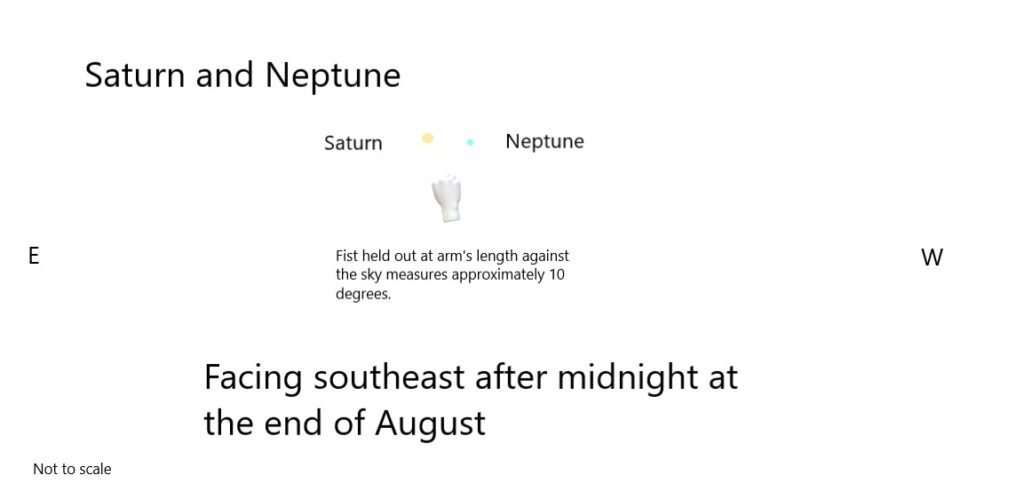 Saturn and Neptune

Saturn

Neptune

E

Fist held out at arm's length against the sky measures approximately 10 degrees.

W

Facing southeast after midnight at the end of August

Not to scale